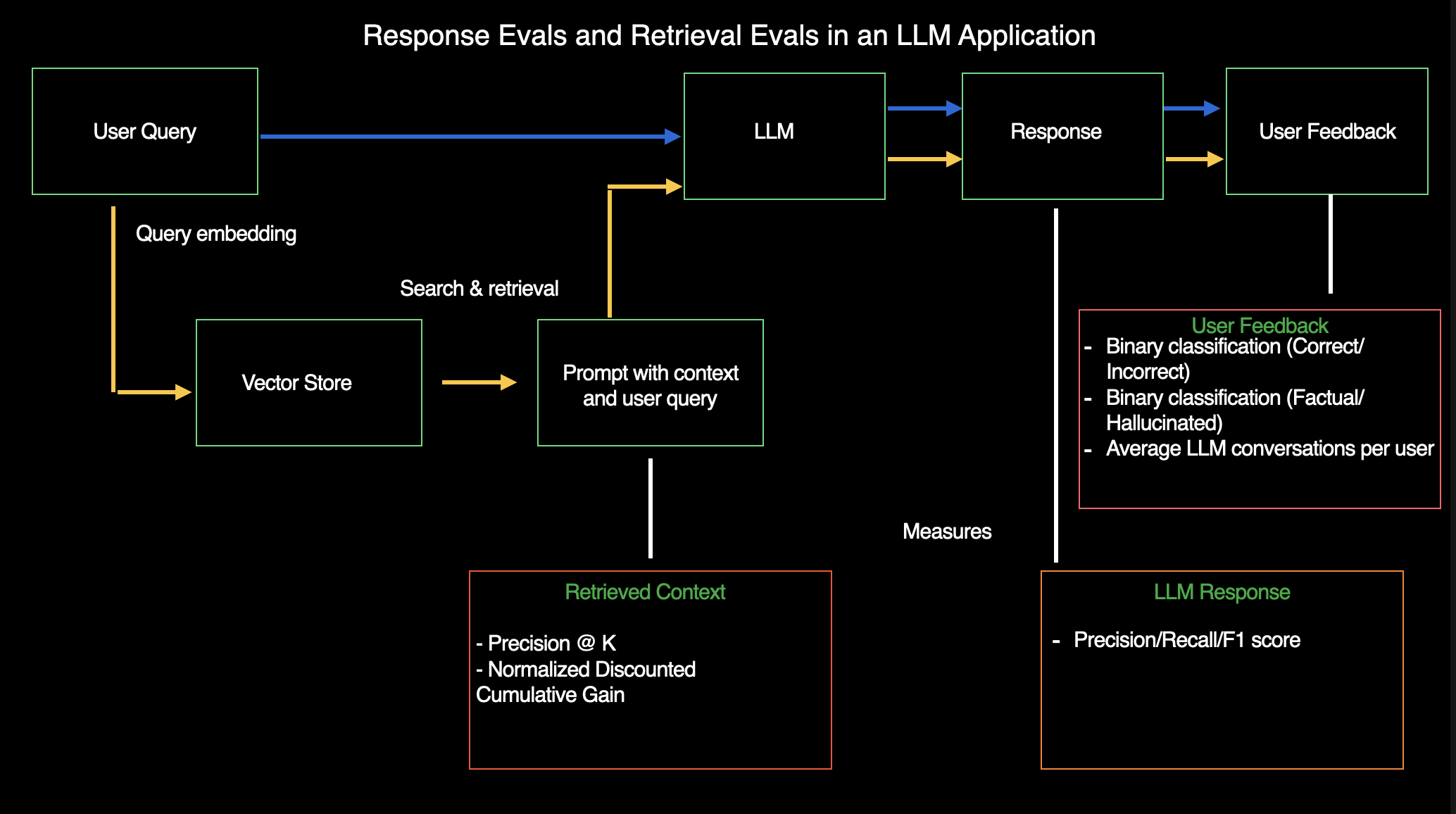 Response Evals and Retrieval Evals in an LLM Application

User Query

LLM

Response

User Feedback

Query embedding

Search & retrieval

Vector Store

Prompt with context and user query

User Feedback
- Binary classification (Correct/ Incorrect)
- Binary classification (Factual/ Hallucinated)
- Average LLM conversations per user

Measures

Retrieved Context

- Precision @ K
- Normalized Discounted Cumulative Gain

LLM Response

- Precision/Recall/F1 score